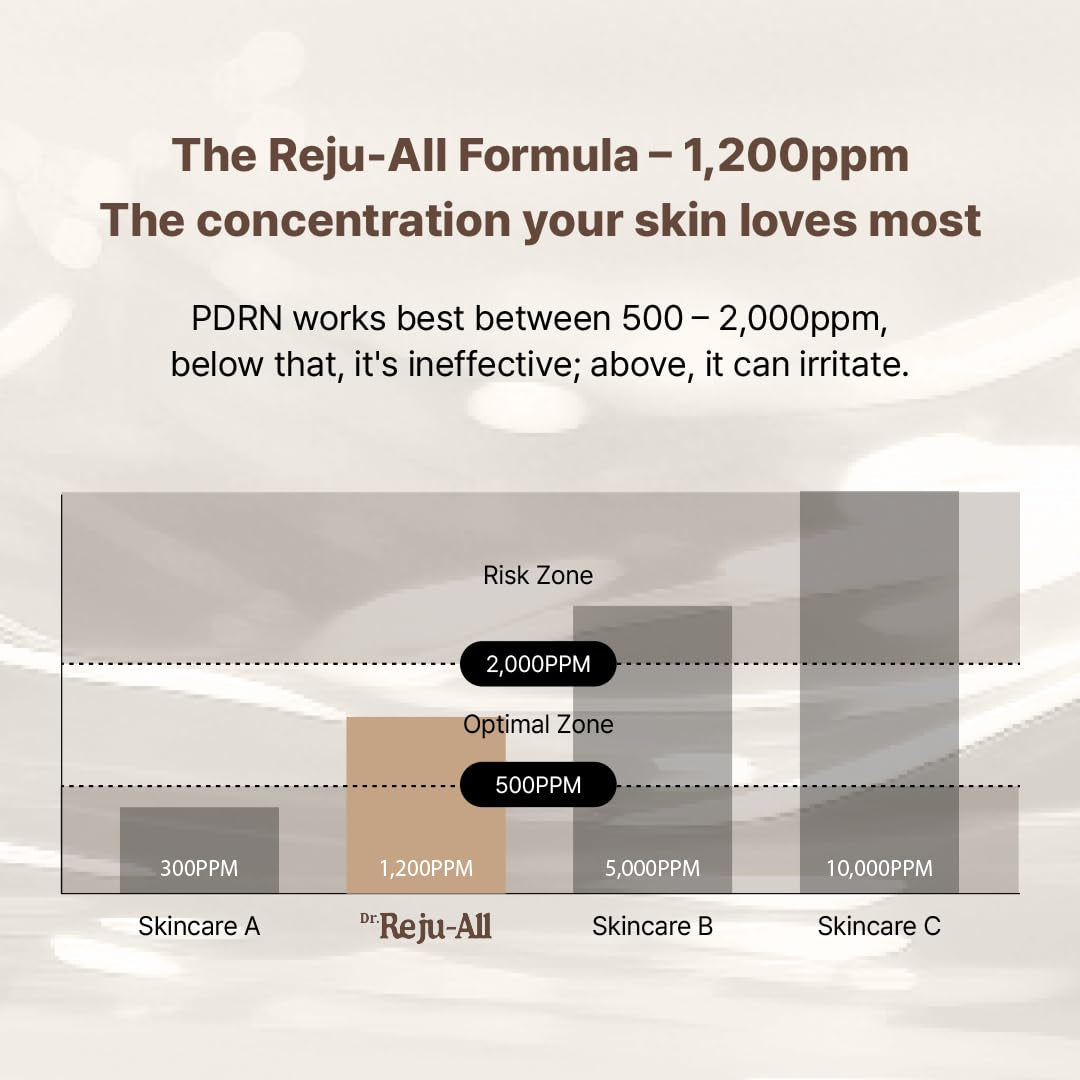 The Reju-All Formula – 1,200ppm
The concentration your skin loves most

PDRN works best between 500 – 2,000ppm, below that, it's ineffective; above, it can irritate.

Risk Zone

2,000PPM

Optimal Zone

500PPM

300PPM
1,200PPM
5,000PPM
10,000PPM

Skincare A
Dr. Reju-All
Skincare B
Skincare C